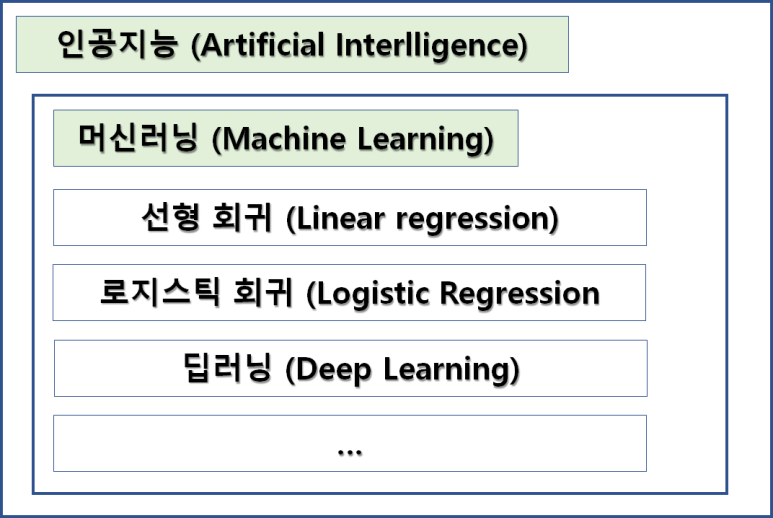 인공지능 (Artificial Interlligence)

머신러닝 (Machine Learning)

선형 회귀 (Linear regression)

로지스틱 회귀 (Logistic Regression

딥러닝 (Deep Learning)

...